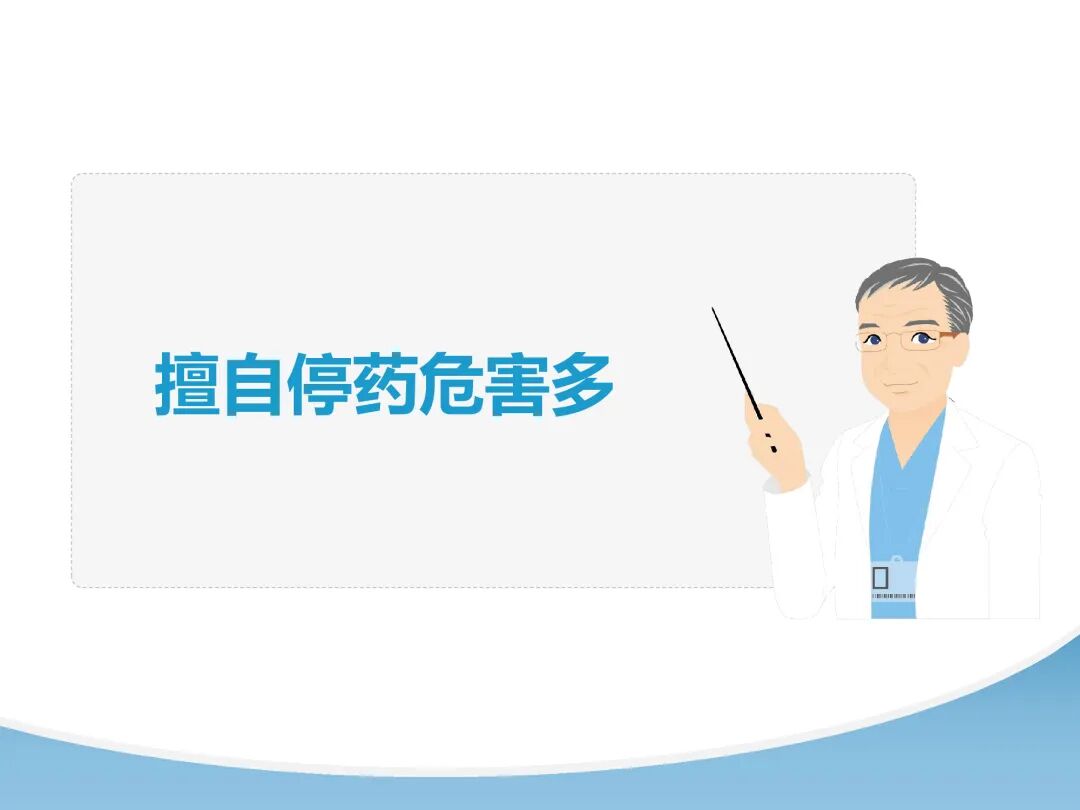 擅自停药危害多